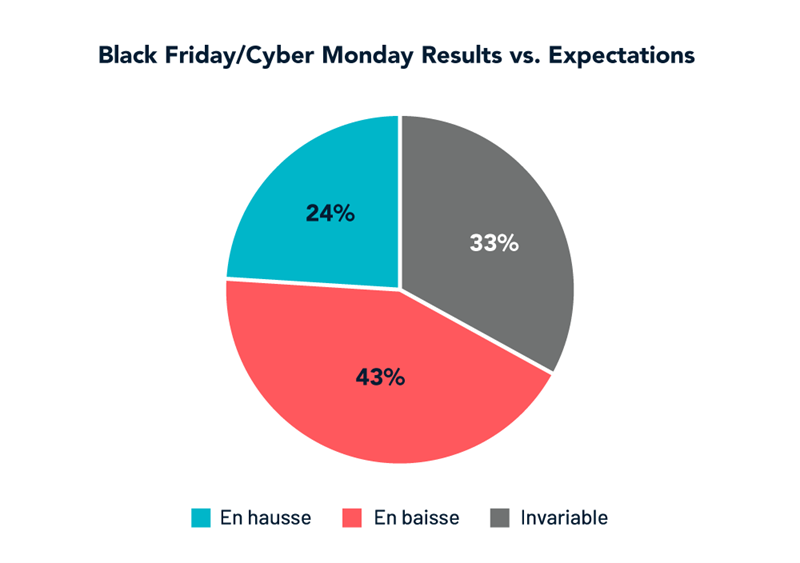 Black Friday/Cyber Monday Results vs. Expectations

24%

33%

43%

En hausse En baisse Invariable